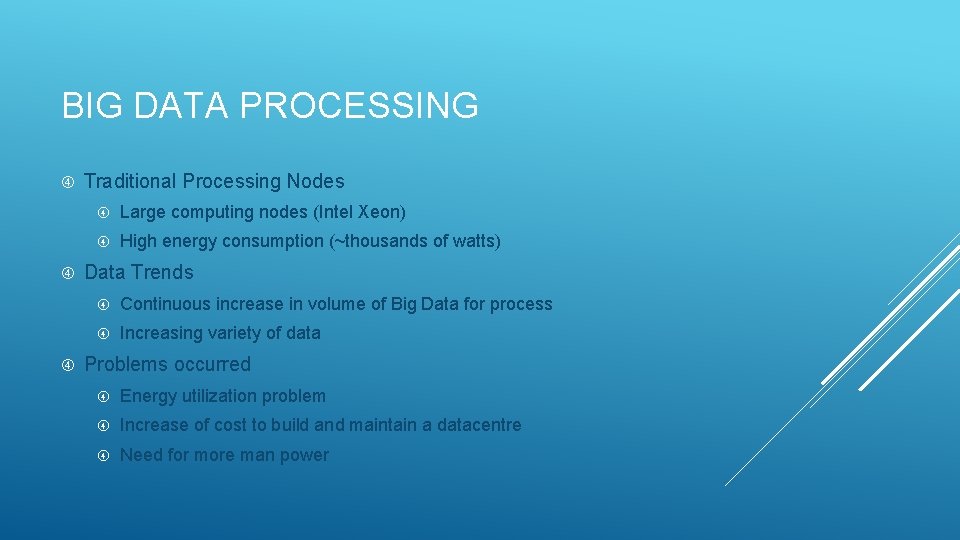 BIG DATA PROCESSING

Traditional Processing Nodes

Large computing nodes (Intel Xeon)

High energy consumption (~thousands of watts)

Data Trends

Continuous increase in volume of Big Data for process

Increasing variety of data

Problems occurred

Energy utilization problem

Increase of cost to build and maintain a datacentre

Need for more man power